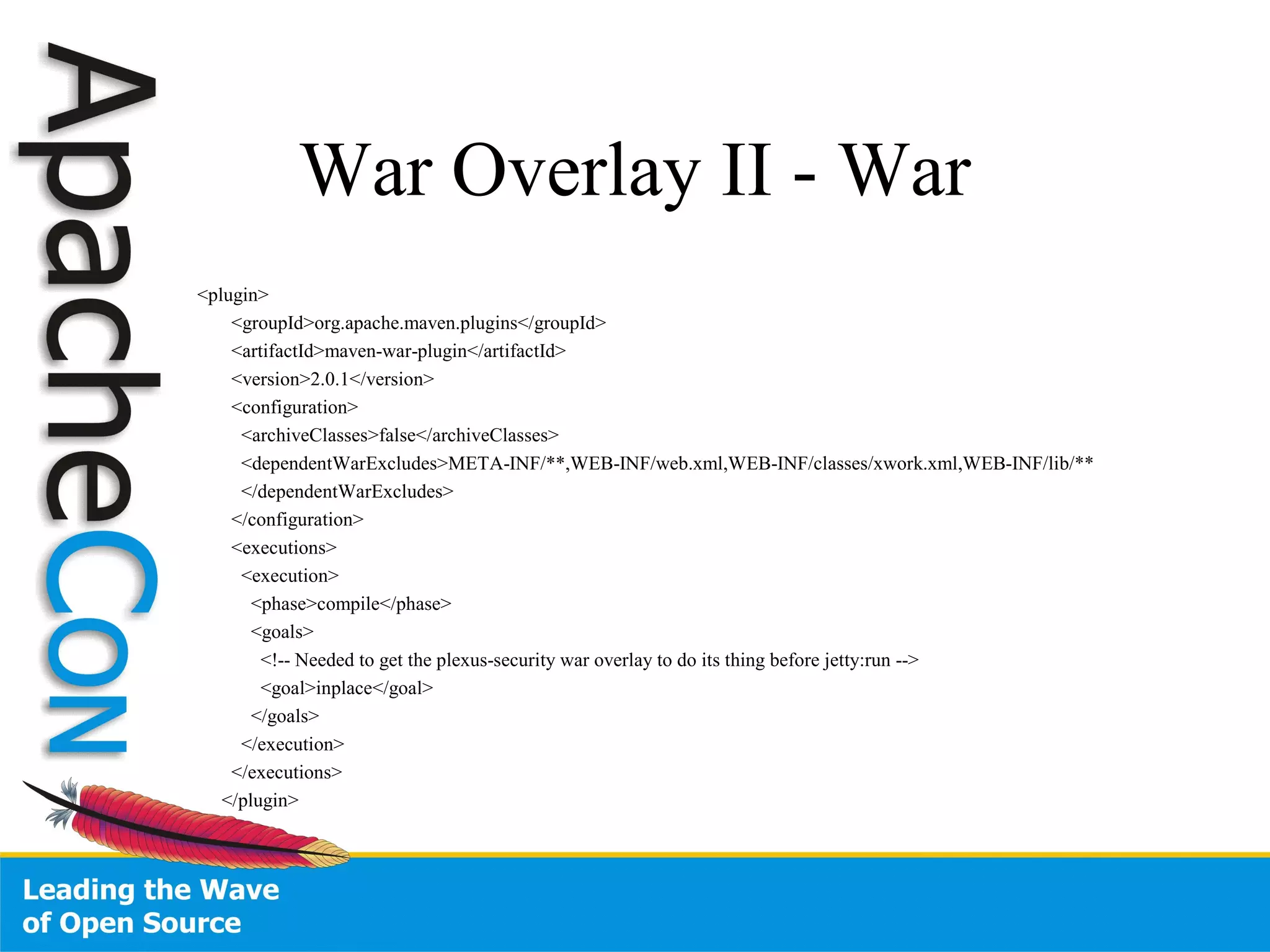 ApacheCon

War Overlay II - War

<plugin>
<groupId>org.apache.maven.plugins</groupId>
<artifactId>maven-war-plugin</artifactId>
<version>2.0.1</version>
<configuration>
<archiveClasses>false</archiveClasses>
<dependentWarExcludes>META-INF/**,WEB-INF/web.xml,WEB-INF/classes/xwork.xml,WEB-INF/lib/**
</dependentWarExcludes>
</configuration>
<executions>
<execution>
<phase>compile</phase>
<goals>
<!-- Needed to get the plexus-security war overlay to do its thing before jetty:run -->
<goal>inplace</goal>
</goals>
</execution>
</executions>
</plugin>

Leading the Wave
of Open Source